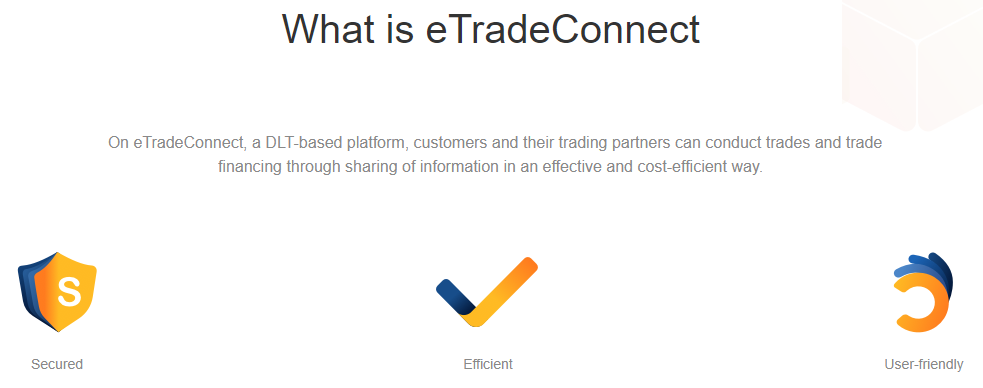 What is eTradeConnect

On eTradeConnect, a DLT-based platform, customers and their trading partners can conduct trades and trade financing through sharing of information in an effective and cost-efficient way.

S

Secured

Efficient

User-friendly